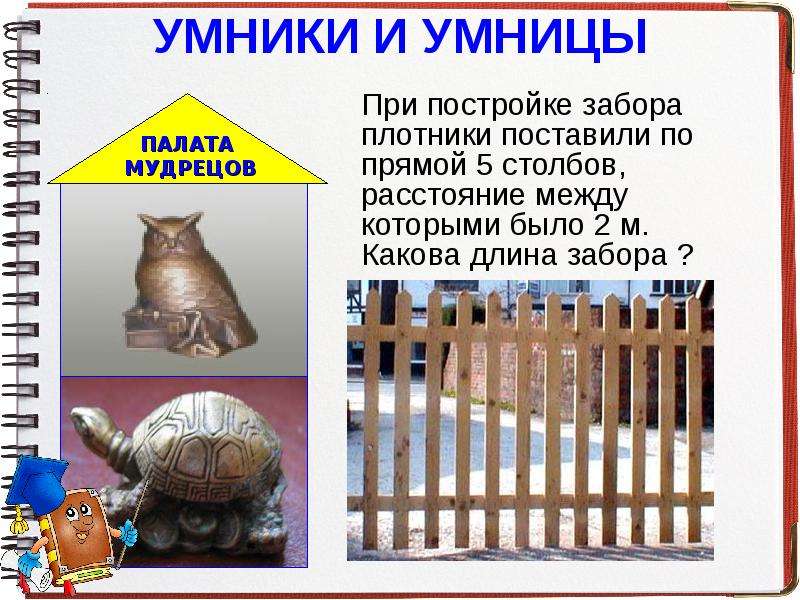 УМНИКИ И УМНИЦЫ

ПАЛАТА МУДРЕЦОВ

При постройке забора плотники поставили по прямой 5 столбов, расстояние между которыми было 2 м. Какова длина забора ?